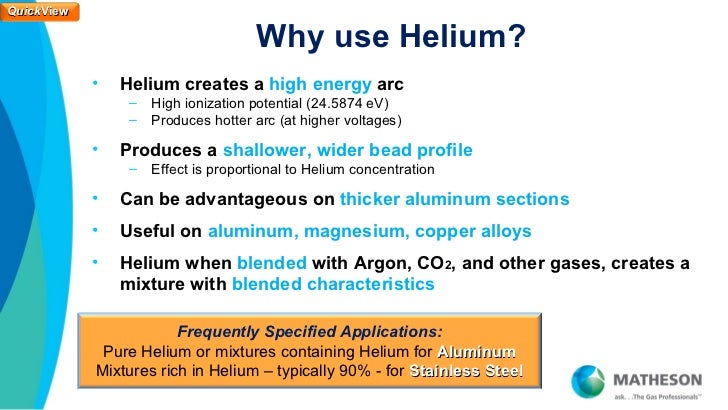 QuickView

Why use Helium?

• Helium creates a high energy arc
 – High ionization potential (24.5874 eV)
 – Produces hotter arc (at higher voltages)

• Produces a shallower, wider bead profile
 – Effect is proportional to Helium concentration

• Can be advantageous on thicker aluminum sections

• Useful on aluminum, magnesium, copper alloys

• Helium when blended with Argon, $CO_2$, and other gases, creates a mixture with blended characteristics

Frequently Specified Applications:
Pure Helium or mixtures containing Helium for Aluminum
Mixtures rich in Helium – typically 90% - for Stainless Steel

MATHESON
ask. . .The Gas Professionals™